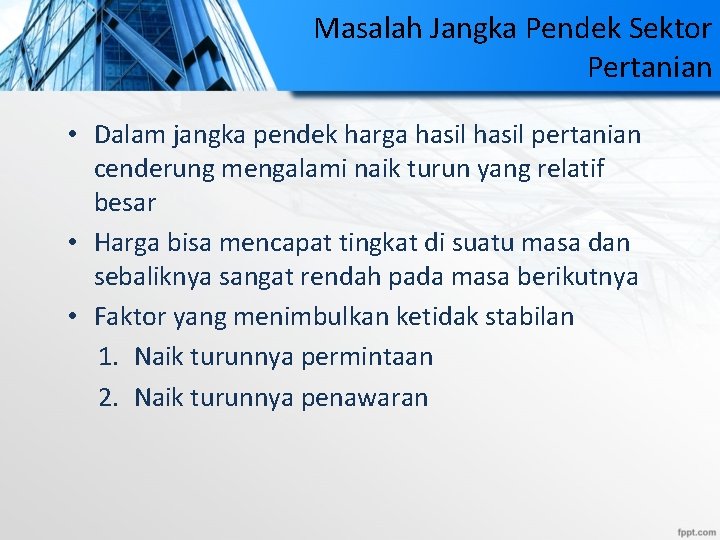 Masalah Jangka Pendek Sektor Pertanian

• Dalam jangka pendek harga hasil hasil pertanian cenderung mengalami naik turun yang relatif besar
• Harga bisa mencapat tingkat di suatu masa dan sebaliknya sangat rendah pada masa berikutnya
• Faktor yang menimbulkan ketidak stabilan
1. Naik turunnya permintaan
2. Naik turunnya penawaran

fppt.com